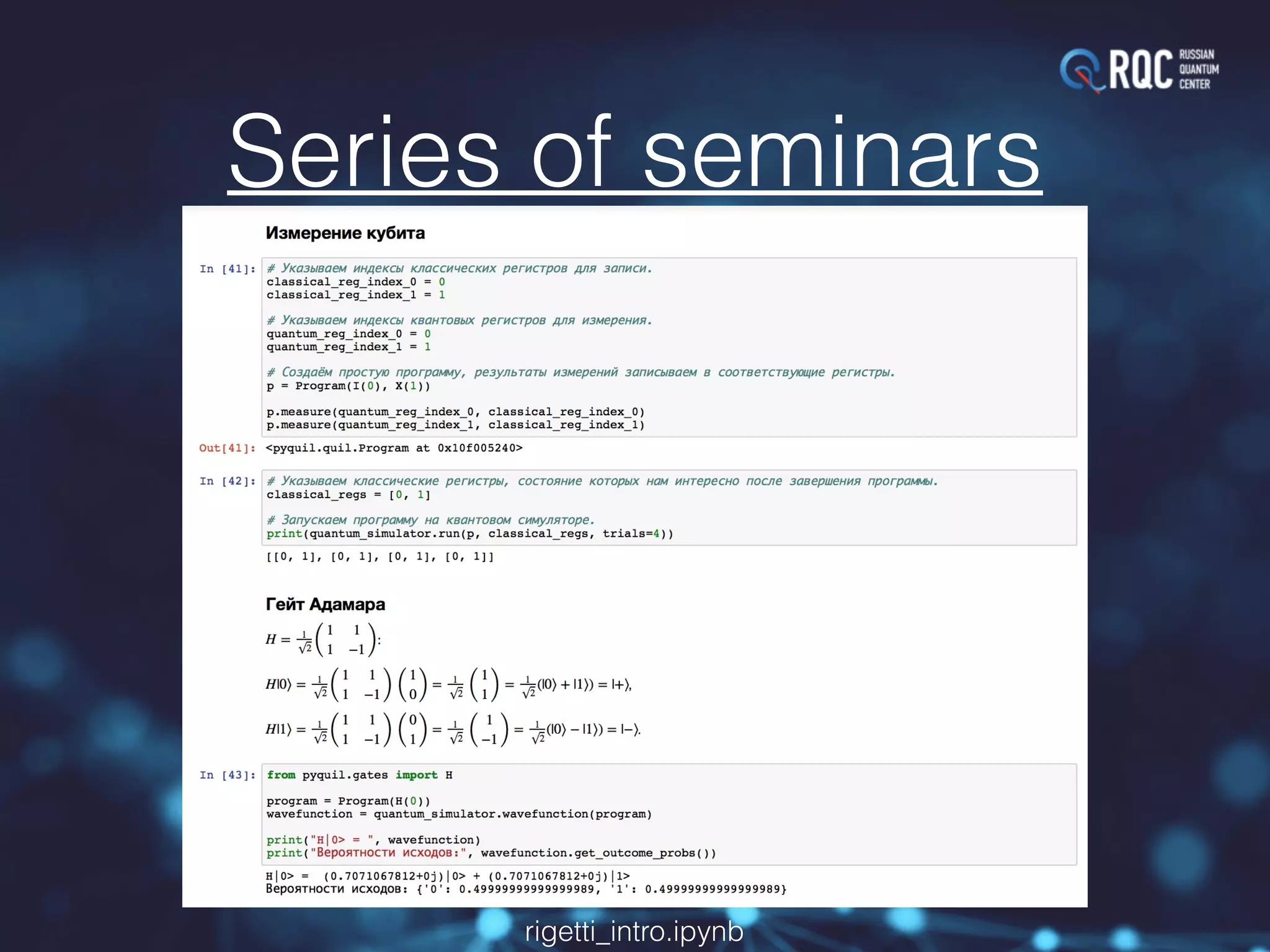 RQC RUSSIAN QUANTUM CENTER

Series of seminars

Измерение кубита

In [41]: # Указываем индексы классических регистров для записи.
classical_reg_index_0 = 0
classical_reg_index_1 = 1

# Указываем индексы квантовых регистров для измерения.
quantum_reg_index_0 = 0
quantum_reg_index_1 = 1

# Создаём простую программу, результаты измерений записываем в соответствующие регистры.
p = Program(I(0), X(1))

p.measure(quantum_reg_index_0, classical_reg_index_0)
p.measure(quantum_reg_index_1, classical_reg_index_1)

Out[41]: <pyquil.quil.Program at 0x10f005240>

In [42]: # Указываем классические регистры, состояние которых нам интересно после завершения программы.
classical_regs = [0, 1]

# Запускаем программу на квантовом симуляторе.
print(quantum_simulator.run(p, classical_regs, trials=4))

[[0, 1], [0, 1], [0, 1], [0, 1]]

Гейт Адамара

$H = \frac{1}{\sqrt{2}}\begin{pmatrix} 1 & 1 \\ 1 & -1 \end{pmatrix}$:

$H|0\rangle = \frac{1}{\sqrt{2}}\begin{pmatrix} 1 & 1 \\ 1 & -1 \end{pmatrix}\begin{pmatrix} 1 \\ 0 \end{pmatrix} = \frac{1}{\sqrt{2}}\begin{pmatrix} 1 \\ 1 \end{pmatrix} = \frac{1}{\sqrt{2}}(|0\rangle + |1\rangle) = |+\rangle,$

$H|1\rangle = \frac{1}{\sqrt{2}}\begin{pmatrix} 1 & 1 \\ 1 & -1 \end{pmatrix}\begin{pmatrix} 0 \\ 1 \end{pmatrix} = \frac{1}{\sqrt{2}}\begin{pmatrix} 1 \\ -1 \end{pmatrix} = \frac{1}{\sqrt{2}}(|0\rangle - |1\rangle) = |-\rangle.$

In [43]: from pyquil.gates import H

program = Program(H(0))
wavefunction = quantum_simulator.wavefunction(program)

print("H|0> = ", wavefunction)
print("Вероятности исходов:", wavefunction.get_outcome_probs())

H|0> =  (0.7071067812+0j)|0> + (0.7071067812+0j)|1>
Вероятности исходов: {'0': 0.49999999999999989, '1': 0.49999999999999989}

rigetti_intro.ipynb